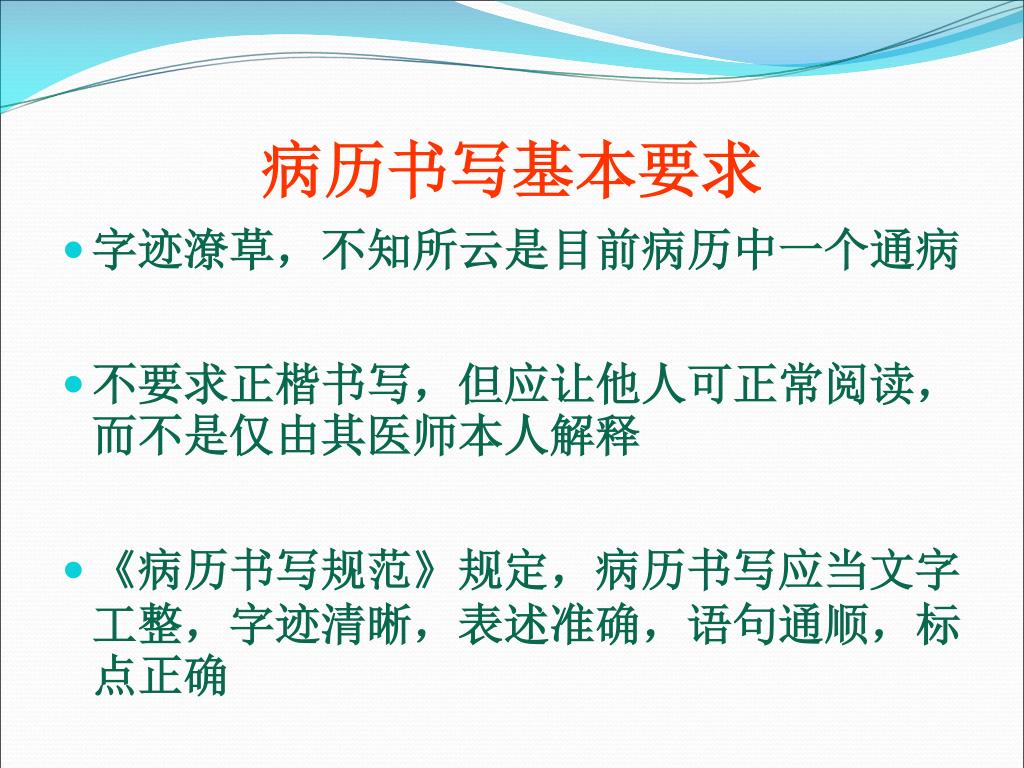 病历书写基本要求

字迹潦草，不知所云是目前病历中一个通病

不要求正楷书写，但应让他人可正常阅读，而不是仅由其医师本人解释

《病历书写规范》规定，病历书写应当文字工整，字迹清晰，表述准确，语句通顺，标点正确